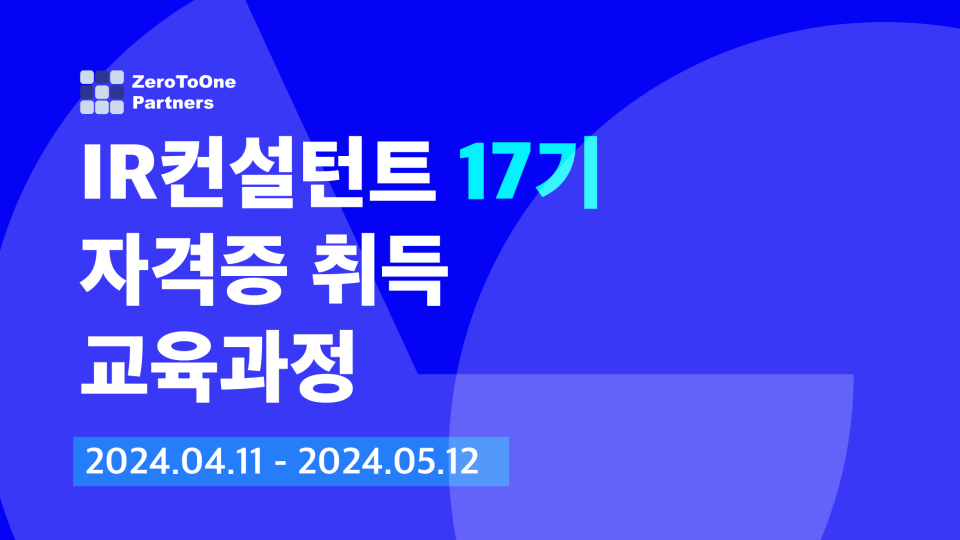 ZeroToOne Partners

IR컨설턴트 17기
자격증 취득
교육과정

2024.04.11 - 2024.05.12